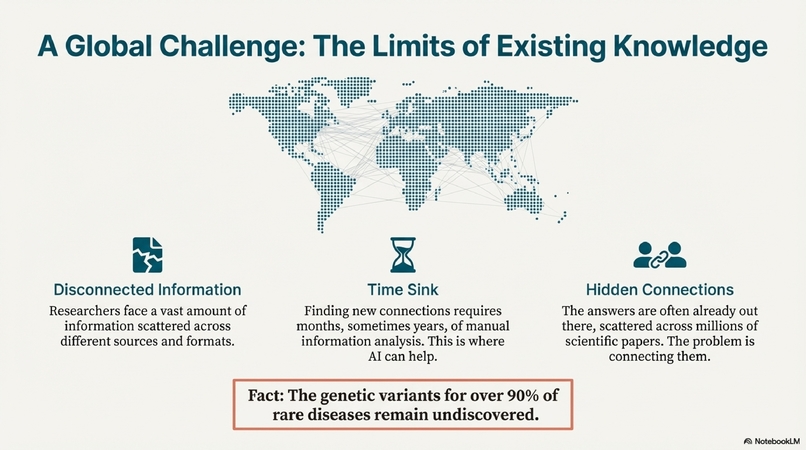 A Global Challenge: The Limits of Existing Knowledge

Disconnected Information

Researchers face a vast amount of information scattered across different sources and formats.

Time Sink

Finding new connections requires months, sometimes years, of manual information analysis. This is where AI can help.

Hidden Connections

The answers are often already out there, scattered across millions of scientific papers. The problem is connecting them.

Fact: The genetic variants for over 90% of rare diseases remain undiscovered.

NotebookLM